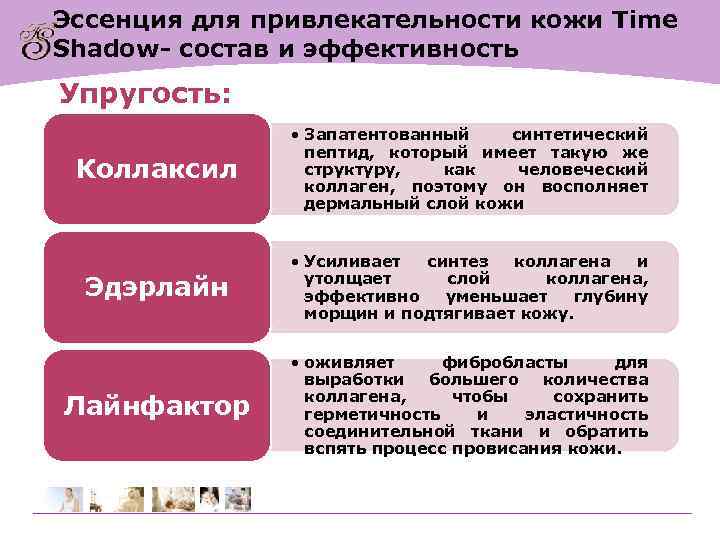 Эссенция для привлекательности кожи Time Shadow- состав и эффективность

Упругость:

Коллаксил

• Запатентованный синтетический пептид, который имеет такую же структуру, как человеческий коллаген, поэтому он восполняет дермальный слой кожи

Эдэрлайн

• Усиливает синтез коллагена и утолщает слой коллагена, эффективно уменьшает глубину морщин и подтягивает кожу.

Лайнфактор

• оживляет фибробласты для выработки большего количества коллагена, чтобы сохранить герметичность и эластичность соединительной ткани и обратить вспять процесс провисания кожи.